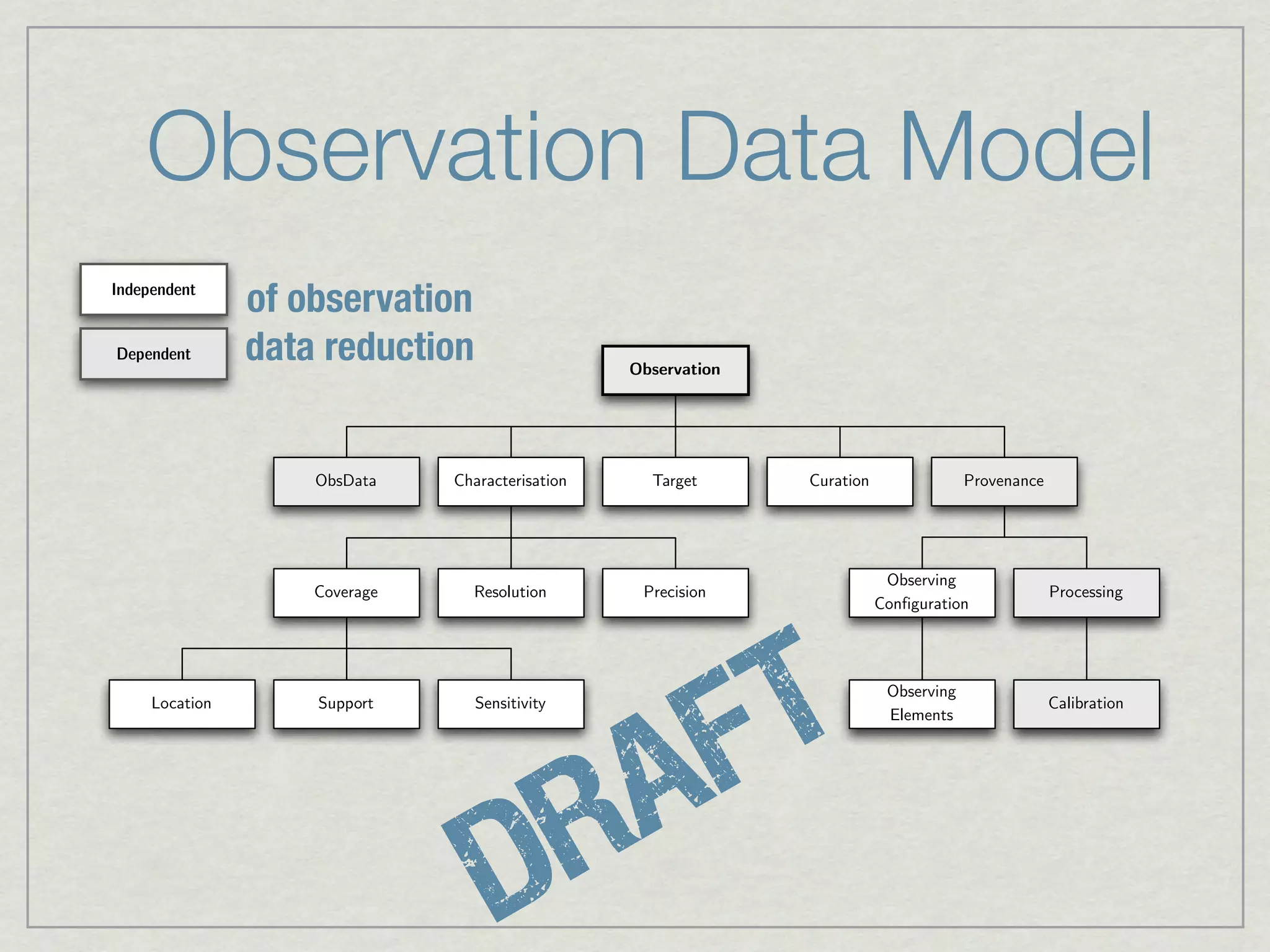 Observation Data Model

Independent

Dependent

of observation
data reduction

Observation

ObsData

Characterisation

Target

Curation

Provenance

Coverage

Resolution

Precision

Observing Configuration

Processing

Location

Support

Sensitivity

Observing Elements

Calibration

DRAFT